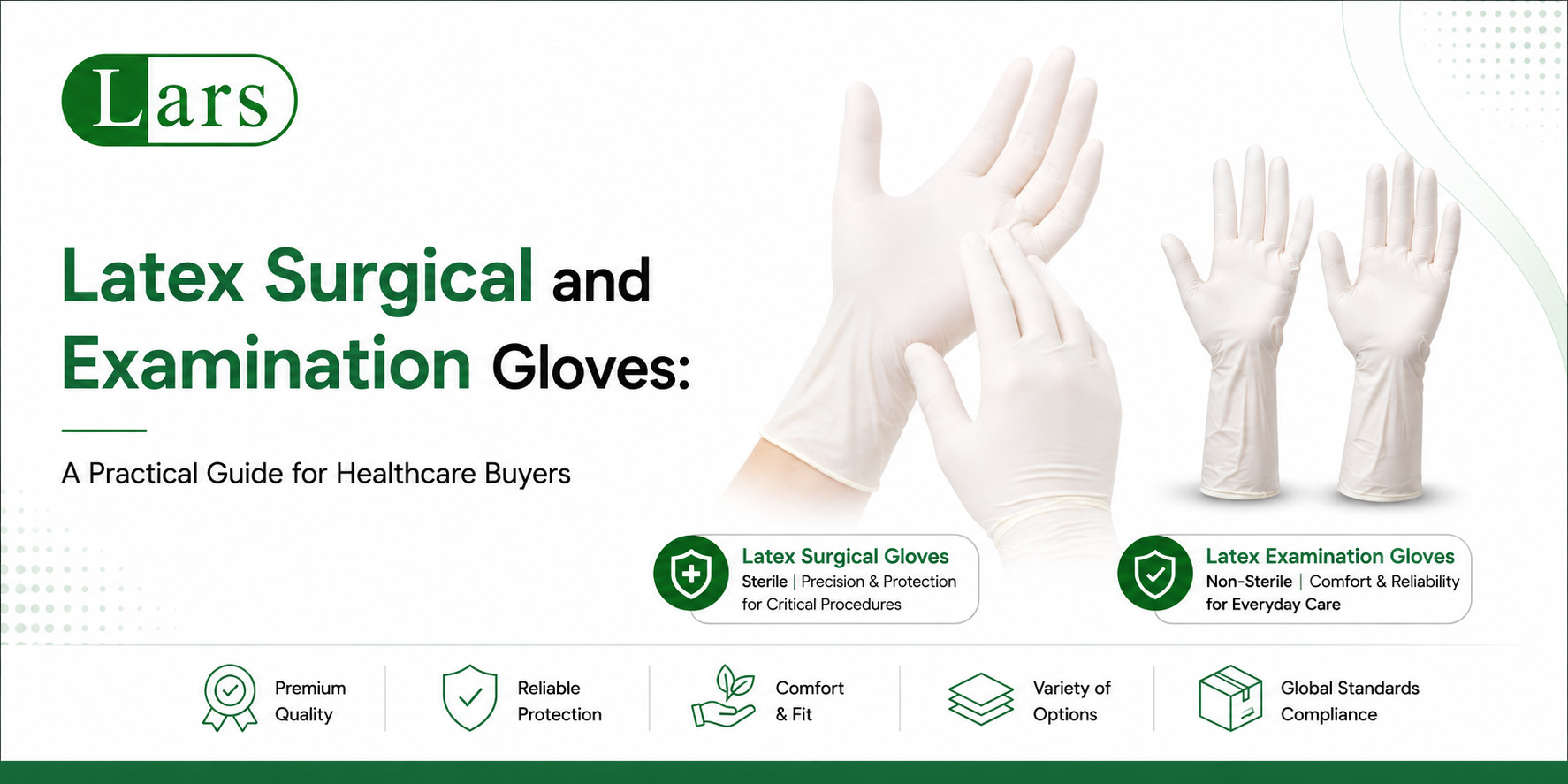 Lars

Latex Surgical and Examination Gloves:

A Practical Guide for Healthcare Buyers

Latex Surgical Gloves
Sterile | Precision & Protection for Critical Procedures

Latex Examination Gloves
Non-Sterile | Comfort & Reliability for Everyday Care

Premium Quality

Reliable Protection

Comfort & Fit

Variety of Options

Global Standards Compliance